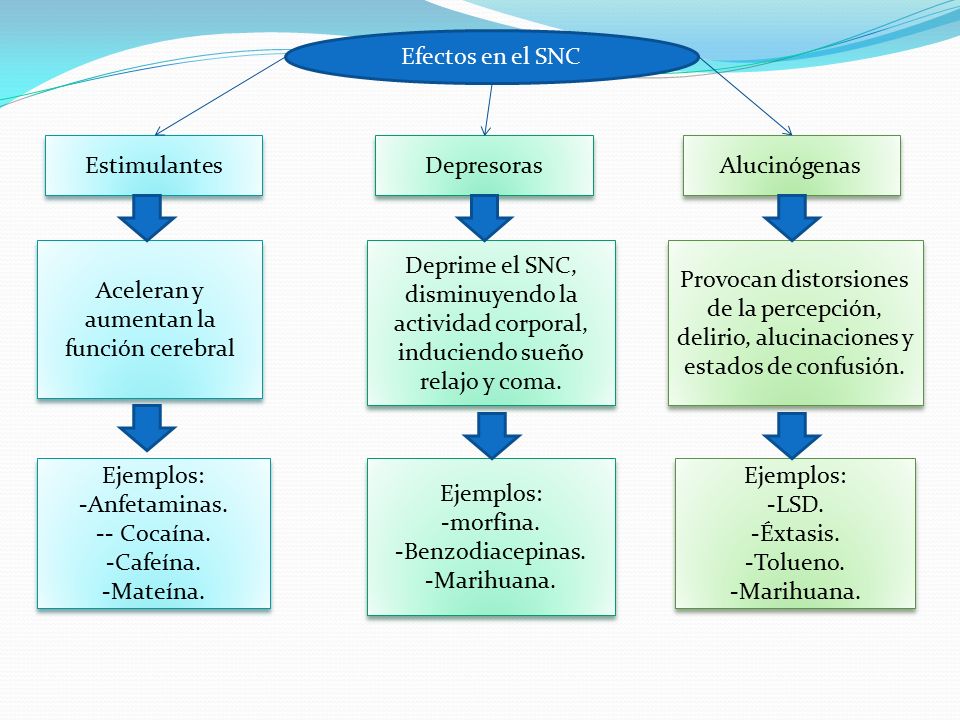 Efectos en el SNC

Estimulantes

Aceleran y aumentan la función cerebral

Ejemplos:
-Anfetaminas.
-- Cocaína.
-Cafeína.
-Mateína.

Depresoras

Deprime el SNC, disminuyendo la actividad corporal, induciendo sueño relajo y coma.

Ejemplos:
-morfina.
-Benzodiacepinas.
-Marihuana.

Alucinógenas

Provocan distorsiones de la percepción, delirio, alucinaciones y estados de confusión.

Ejemplos:
-LSD.
-Éxtasis.
-Tolueno.
-Marihuana.